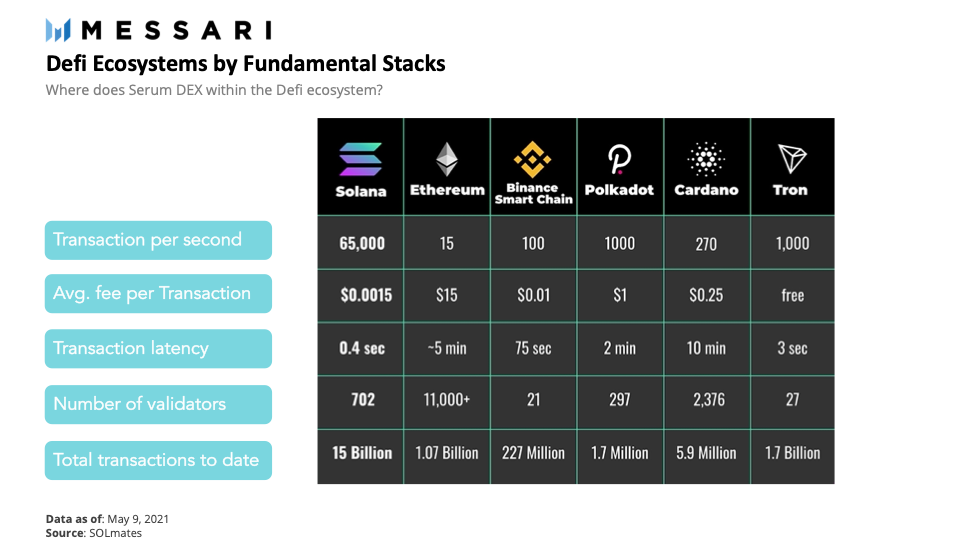 MESSARI

Defi Ecosystems by Fundamental Stacks

Where does Serum DEX within the Defi ecosystem?

| | Solana | Ethereum | Binance Smart Chain | Polkadot | Cardano | Tron |
|---|---|---|---|---|---|---|
| Transaction per second | 65,000 | 15 | 100 | 1000 | 270 | 1,000 |
| Avg. fee per Transaction | $0.0015 | $15 | $0.01 | $1 | $0.25 | free |
| Transaction latency | 0.4 sec | ~5 min | 75 sec | 2 min | 10 min | 3 sec |
| Number of validators | 702 | 11,000+ | 21 | 297 | 2,376 | 27 |
| Total transactions to date | 15 Billion | 1.07 Billion | 227 Million | 1.7 Million | 5.9 Million | 1.7 Billion |

Data as of: May 9, 2021
Source: SOLmates